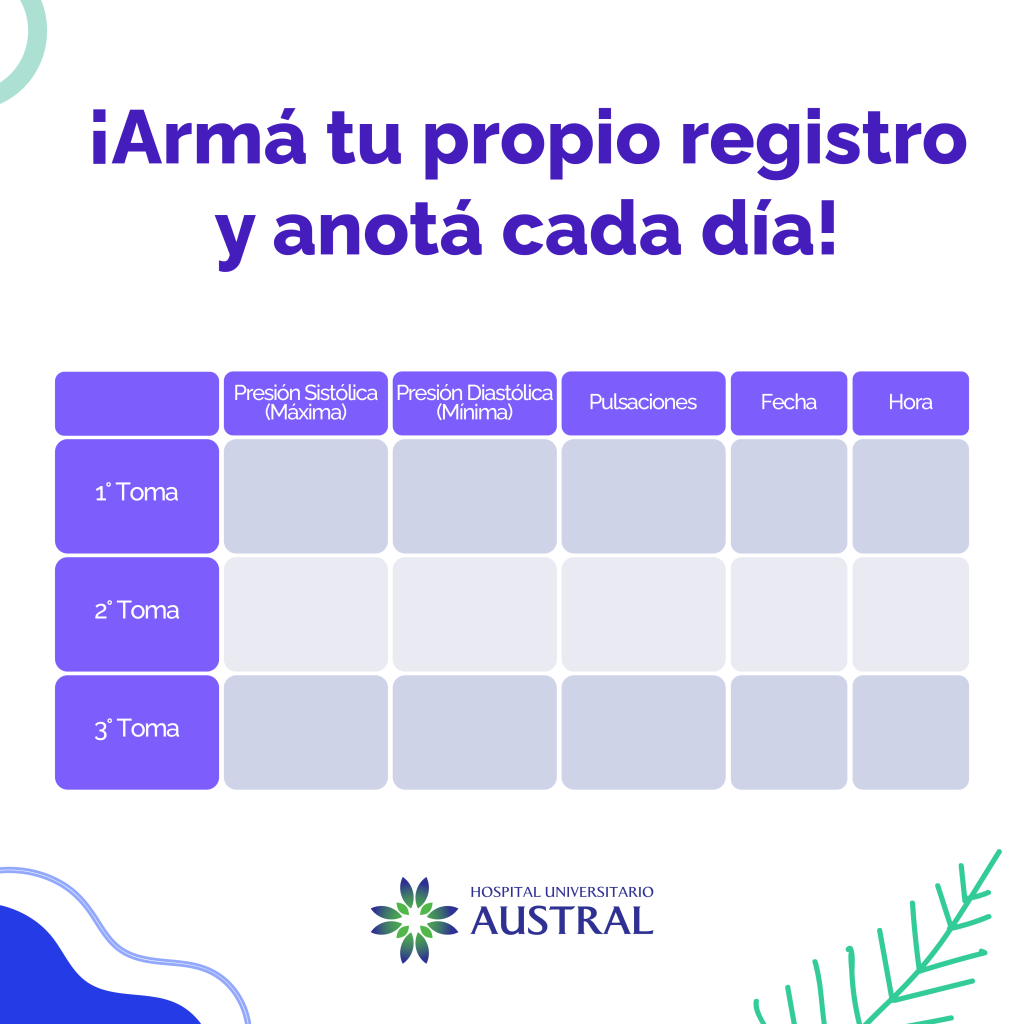 ¡Armá tu propio registro y anotá cada día!

| | Presión Sistólica (Máxima) | Presión Diastólica (Mínima) | Pulsaciones | Fecha | Hora |
|---|---|---|---|---|---|
| 1° Toma | | | | | |
| 2° Toma | | | | | |
| 3° Toma | | | | | |

HOSPITAL UNIVERSITARIO
AUSTRAL